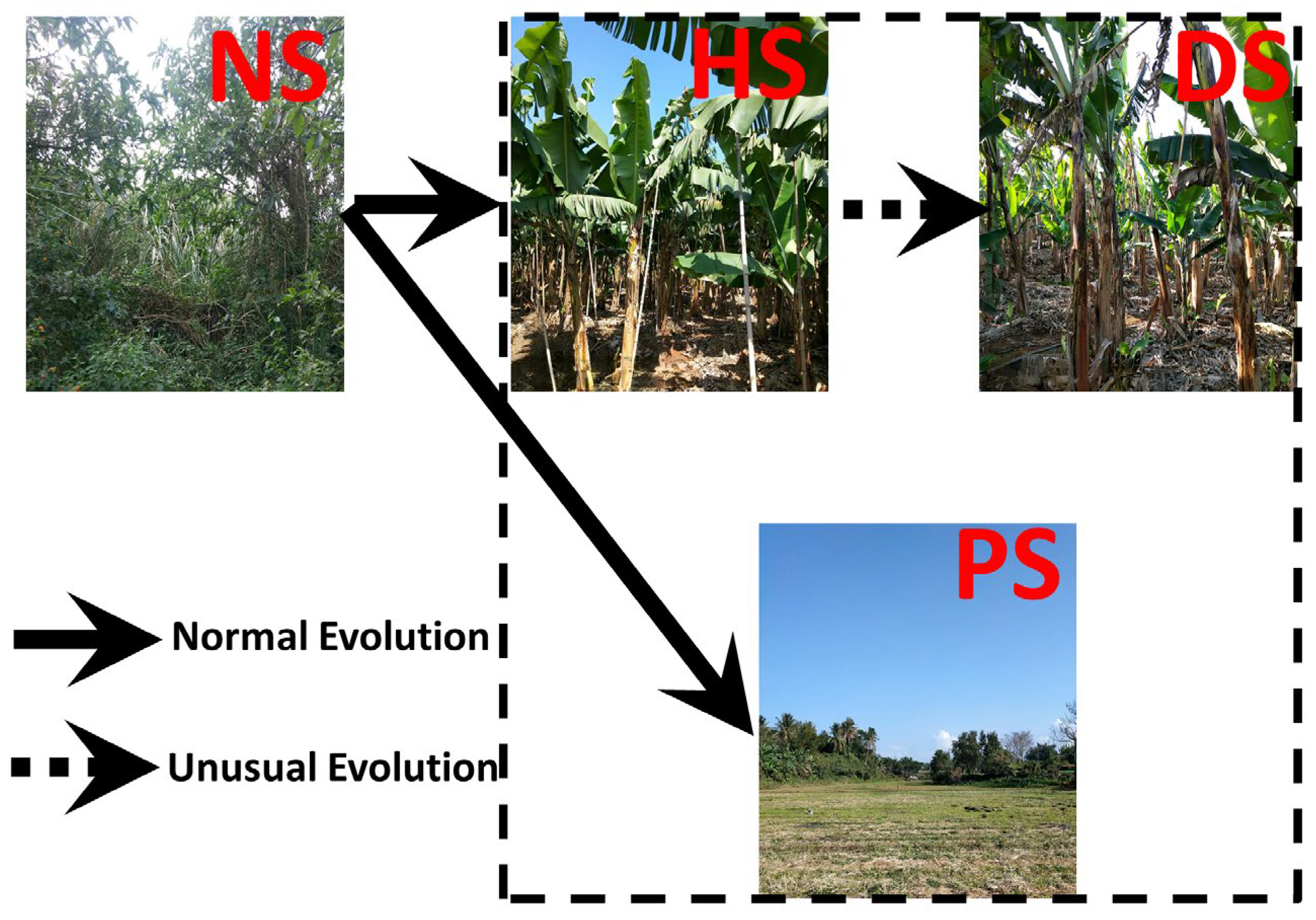 NS

HS

DS

PS

Normal Evolution

Unusual Evolution